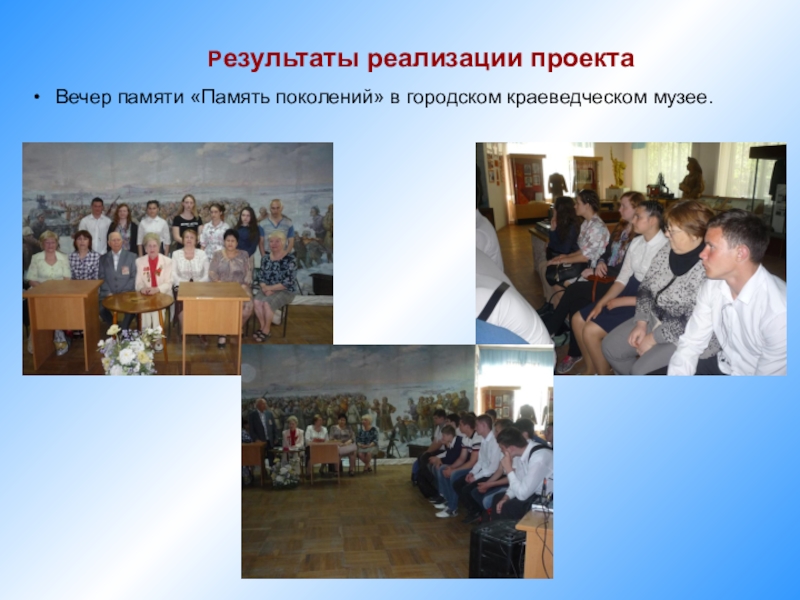 Результаты реализации проекта

• Вечер памяти «Память поколений» в городском краеведческом музее.